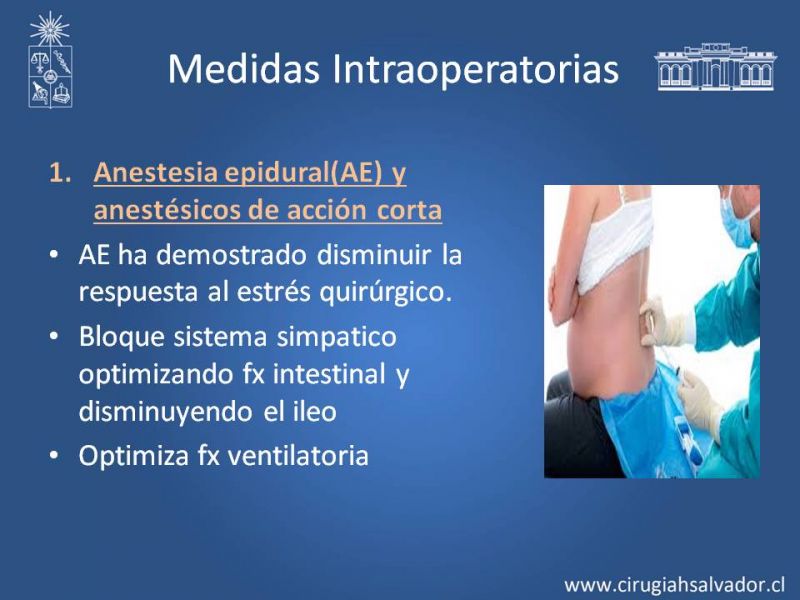 Medidas Intraoperatorias

1. Anestesia epidural(AE) y anestésicos de acción corta

• AE ha demostrado disminuir la respuesta al estrés quirúrgico.

• Bloque sistema simpatico optimizando fx intestinal y disminuyendo el ileo

• Optimiza fx ventilatoria

www.cirugiahsalvador.cl